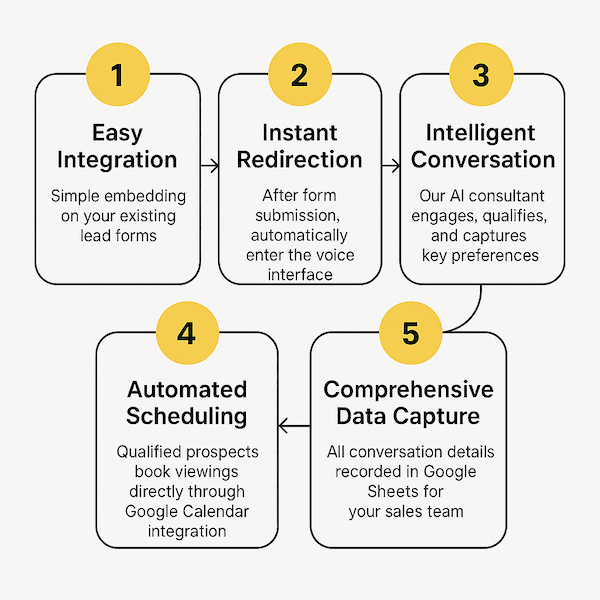 1

Easy Integration

Simple embedding on your existing lead forms

2

Instant Redirection

After form submission, automatically enter the voice interface

3

Intelligent Conversation

Our AI consultant engages, qualifies, and captures key preferences

4

Automated Scheduling

Qualified prospects book viewings directly through Google Calendar integration

5

Comprehensive Data Capture

All conversation details recorded in Google Sheets for your sales team